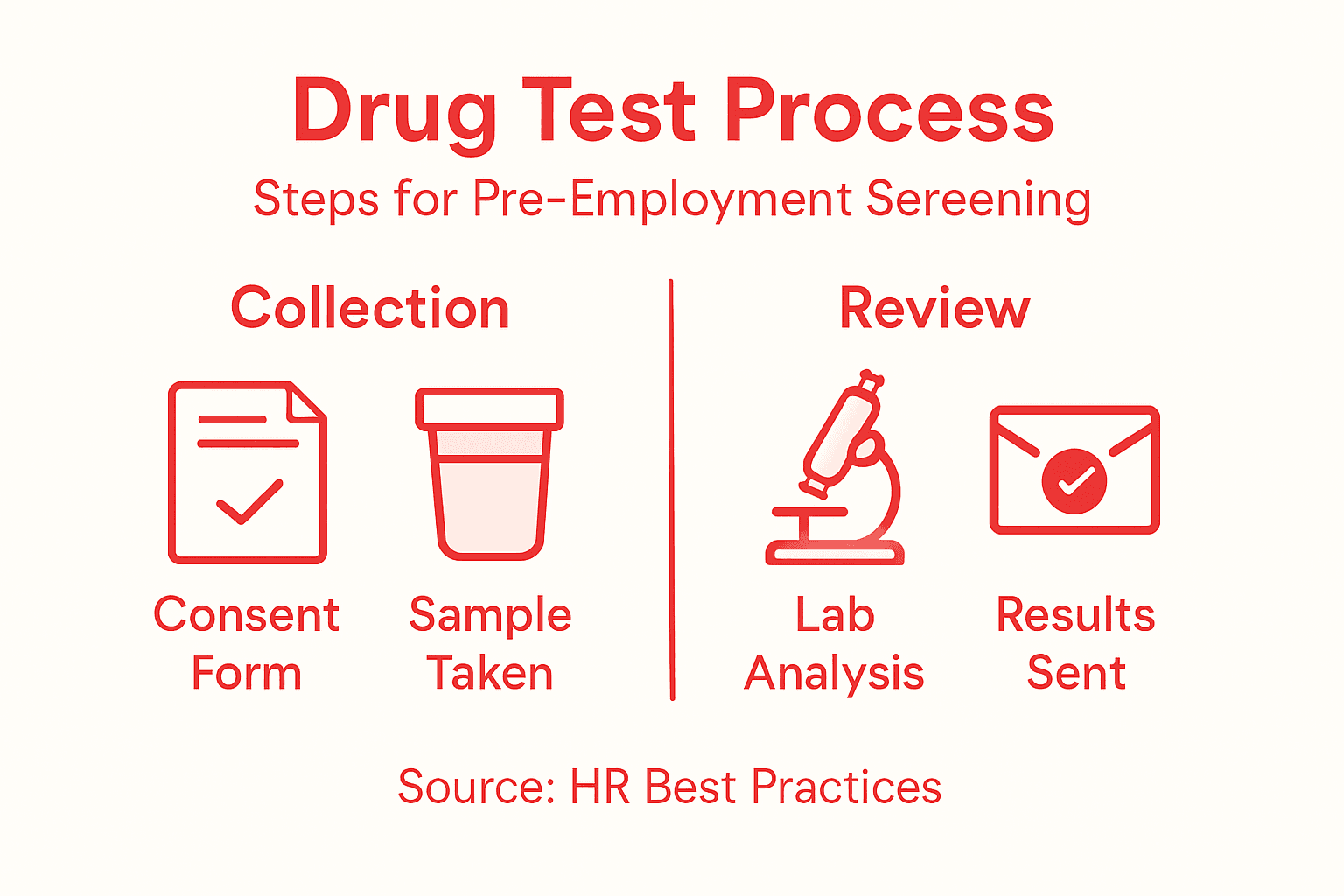 Drug Test Process

Steps for Pre-Employment Sereening

Collection

Consent Form

Sample Taken

Review

Lab Analysis

Results Sent

Source: HR Best Practices